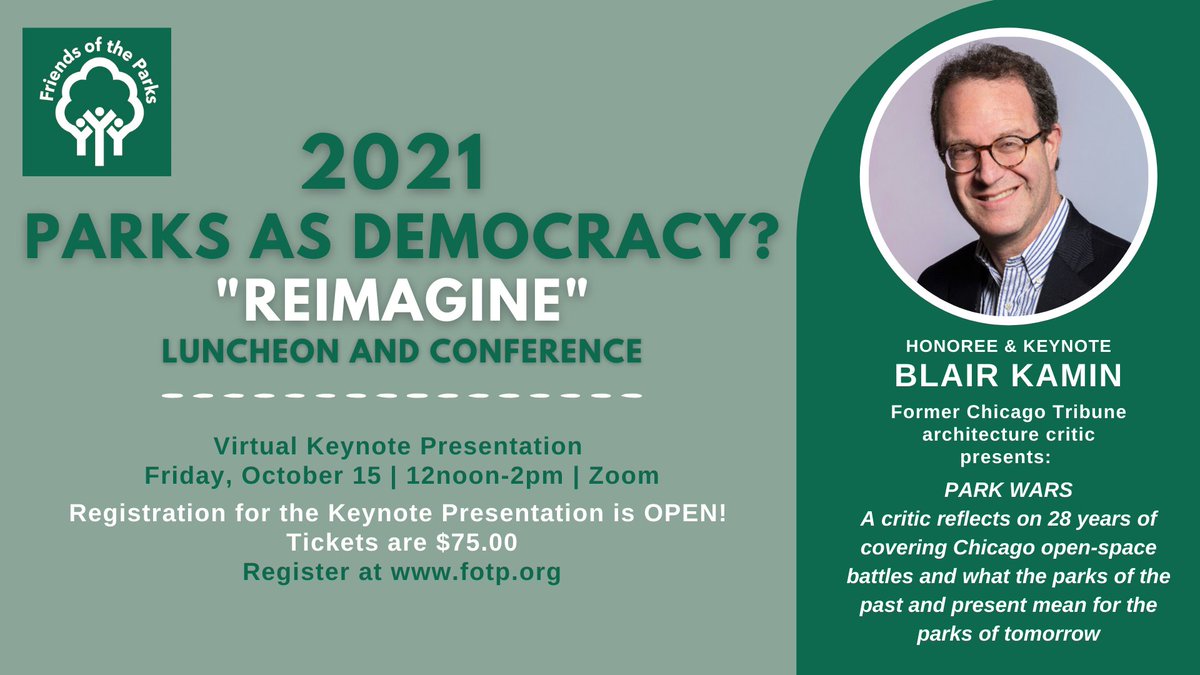 Friends of the Parks

2021
PARKS AS DEMOCRACY?
"REIMAGINE"
LUNCHEON AND CONFERENCE

Virtual Keynote Presentation
Friday, October 15 | 12noon-2pm | Zoom

Registration for the Keynote Presentation is OPEN!
Tickets are $75.00
Register at www.fotp.org

HONOREE & KEYNOTE
BLAIR KAMIN
Former Chicago Tribune architecture critic presents:

PARK WARS
A critic reflects on 28 years of covering Chicago open-space battles and what the parks of the past and present mean for the parks of tomorrow